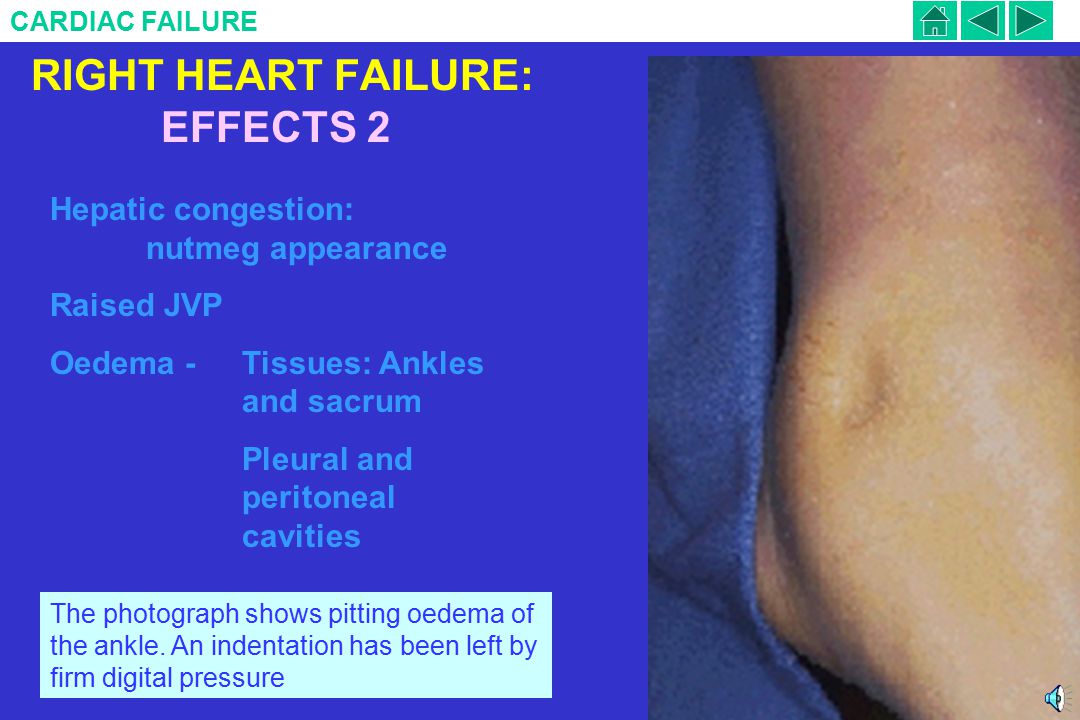 CARDIAC FAILURE

RIGHT HEART FAILURE:
EFFECTS 2

Hepatic congestion:
nutmeg appearance

Raised JVP

Oedema - Tissues: Ankles and sacrum

Pleural and peritoneal cavities

The photograph shows pitting oedema of the ankle. An indentation has been left by firm digital pressure